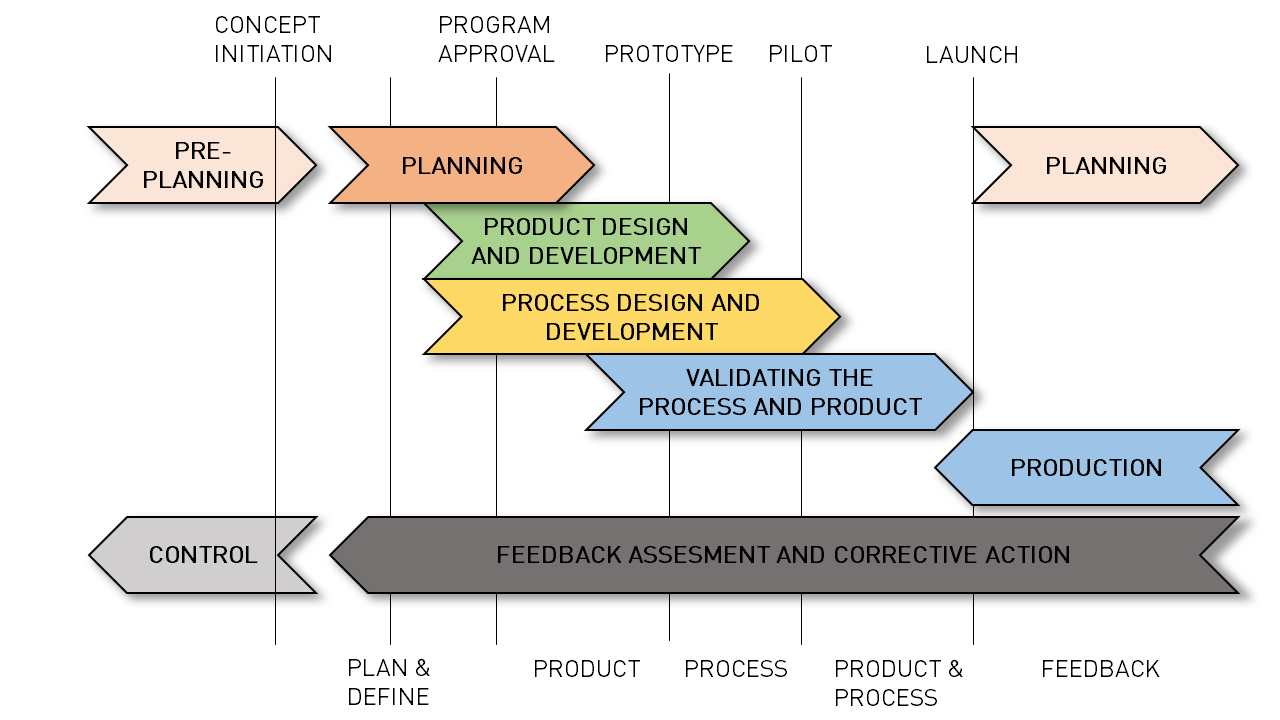 CONCEPT INITIATION

PROGRAM APPROVAL

PROTOTYPE

PILOT

LAUNCH

PRE-PLANNING

PLANNING

PLANNING

PRODUCT DESIGN AND DEVELOPMENT

PROCESS DESIGN AND DEVELOPMENT

VALIDATING THE PROCESS AND PRODUCT

PRODUCTION

CONTROL

FEEDBACK ASSESMENT AND CORRECTIVE ACTION

PLAN & DEFINE

PRODUCT

PROCESS

PRODUCT & PROCESS

FEEDBACK